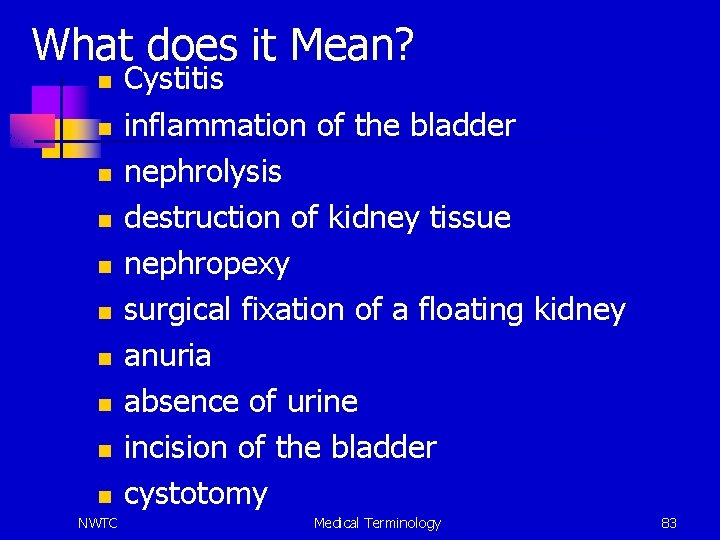 What does it Mean?

- Cystitis
- inflammation of the bladder
- nephrolysis
- destruction of kidney tissue
- nephropexy
- surgical fixation of a floating kidney
- anuria
- absence of urine
- incision of the bladder
- cystotomy

NWTC Medical Terminology 83